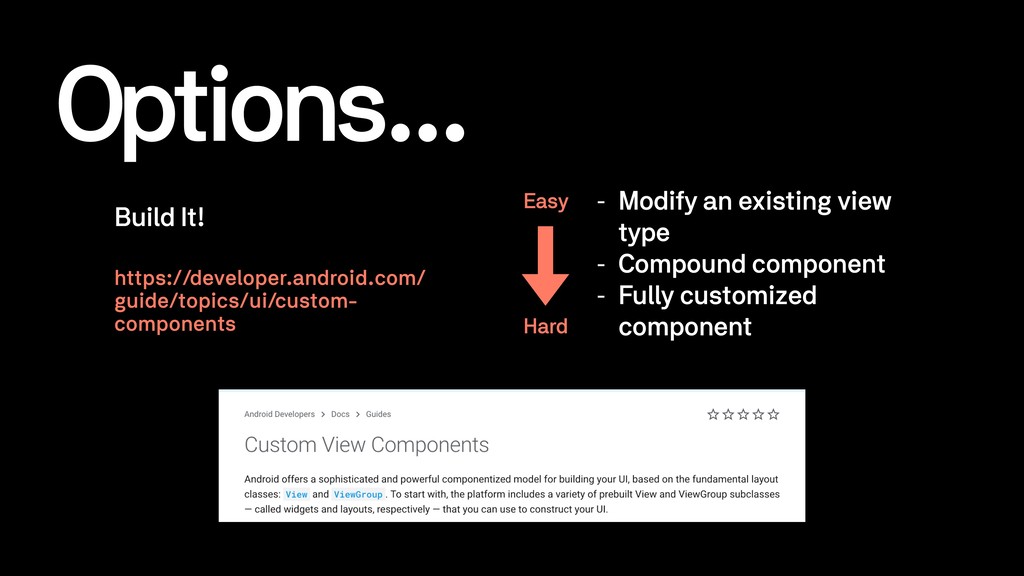 Options...

Build It!

https://developer.android.com/guide/topics/ui/custom-components

Easy

Hard

- Modify an existing view type
- Compound component
- Fully customized component

Android Developers > Docs > Guides

Custom View Components

Android offers a sophisticated and powerful componentized model for building your UI, based on the fundamental layout classes: View and ViewGroup. To start with, the platform includes a variety of prebuilt View and ViewGroup subclasses — called widgets and layouts, respectively — that you can use to construct your UI.